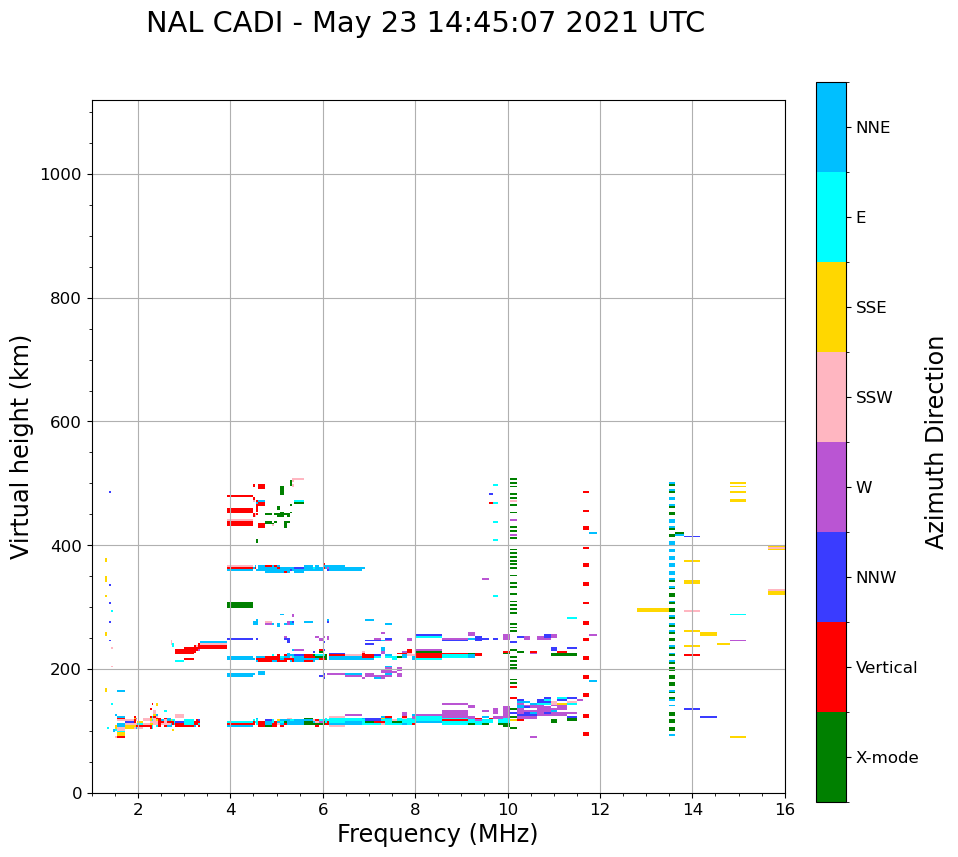 NAL CADI - May 23 14:45:07 2021 UTC

Virtual height (km)

1000
800
600
400
200
0

2
4
6
8
10
12
14
16

Frequency (MHz)

NNE
E
SSE
SSW
W
NNW
Vertical
X-mode

Azimuth Direction